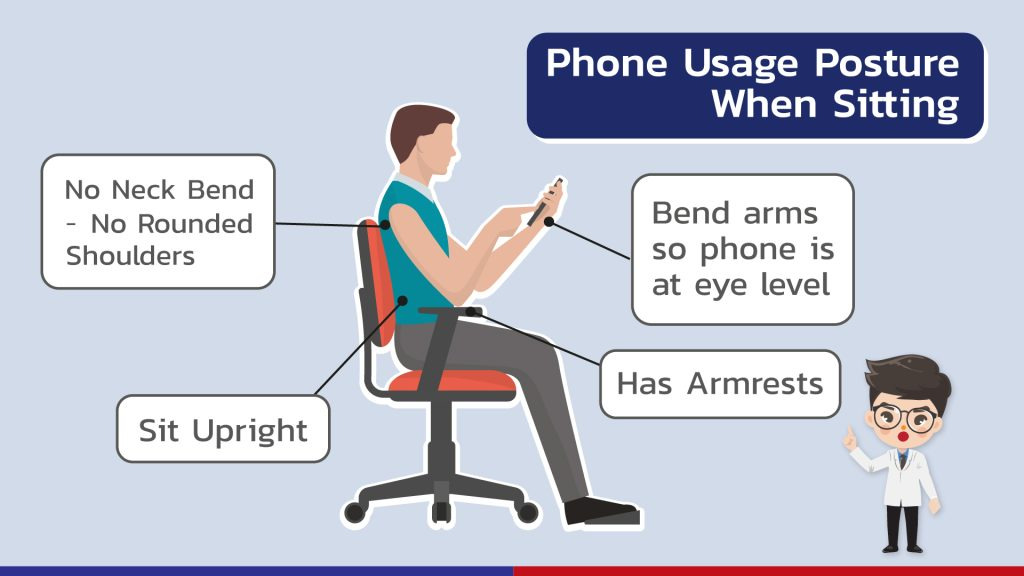 Phone Usage Posture When Sitting

No Neck Bend - No Rounded Shoulders

Bend arms so phone is at eye level

Has Armrests

Sit Upright